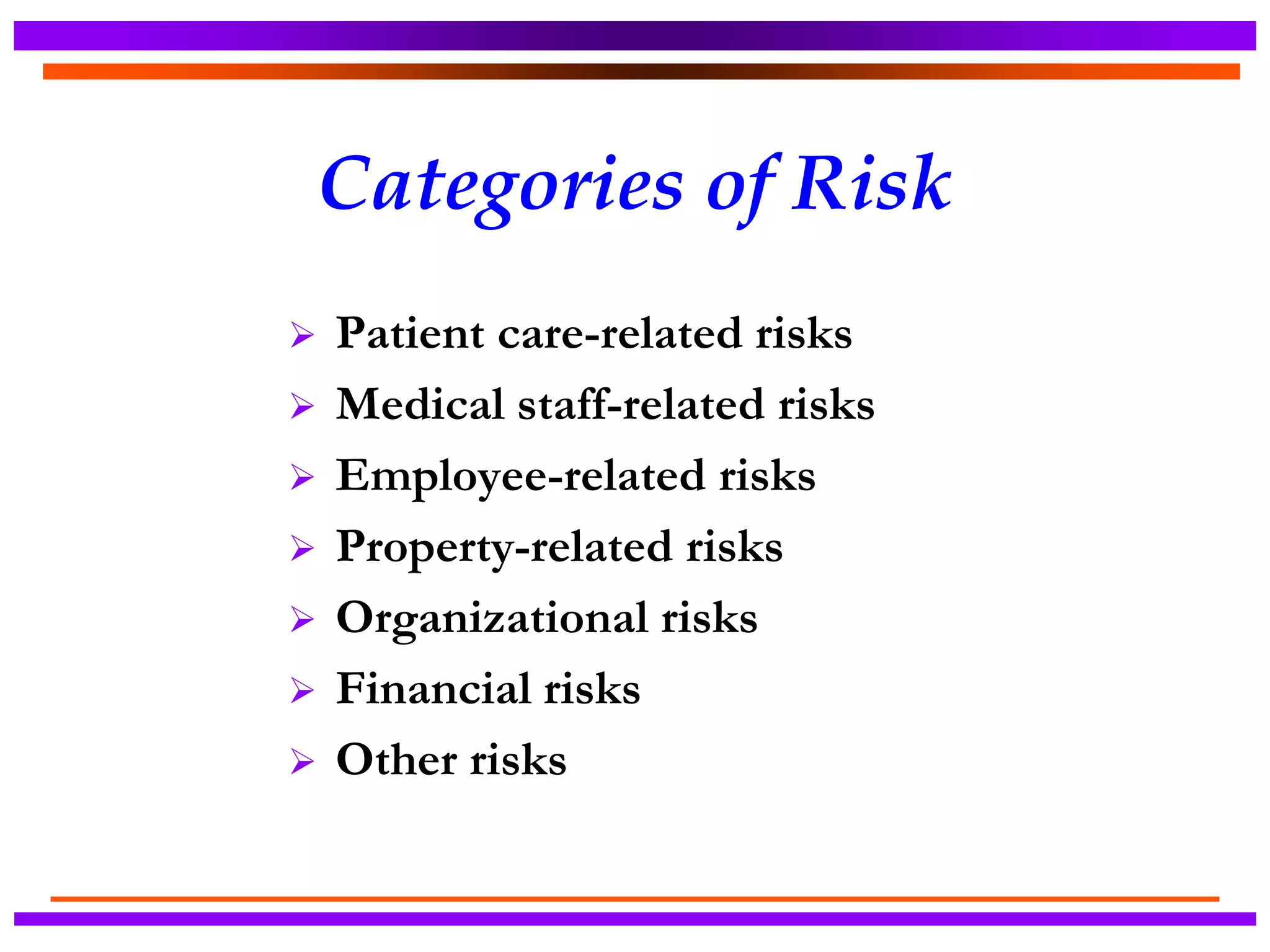 Categories of Risk

➢ Patient care-related risks
➢ Medical staff-related risks
➢ Employee-related risks
➢ Property-related risks
➢ Organizational risks
➢ Financial risks
➢ Other risks